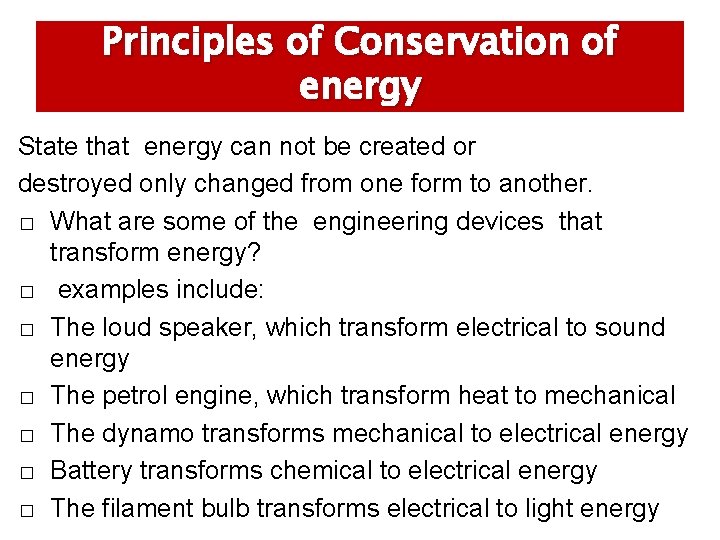 Principles of Conservation of energy

State that energy can not be created or destroyed only changed from one form to another.

□ What are some of the engineering devices that transform energy?
□ examples include:
□ The loud speaker, which transform electrical to sound energy
□ The petrol engine, which transform heat to mechanical
□ The dynamo transforms mechanical to electrical energy
□ Battery transforms chemical to electrical energy
□ The filament bulb transforms electrical to light energy